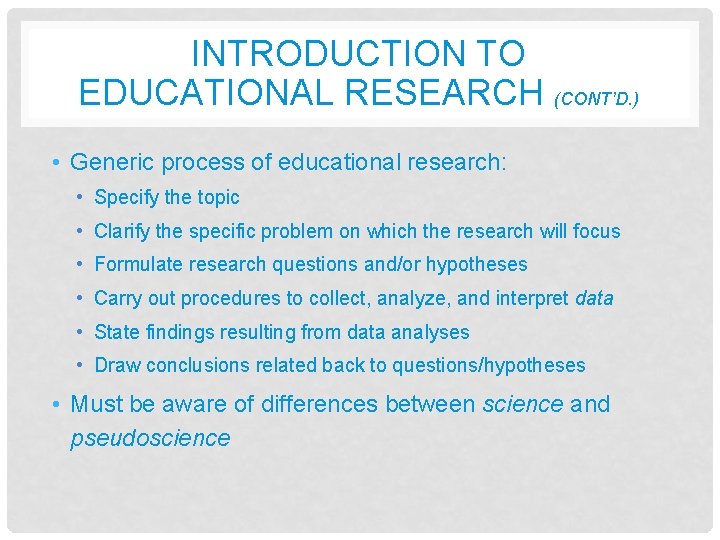 INTRODUCTION TO EDUCATIONAL RESEARCH (CONT'D.)

• Generic process of educational research:
  • Specify the topic
  • Clarify the specific problem on which the research will focus
  • Formulate research questions and/or hypotheses
  • Carry out procedures to collect, analyze, and interpret data
  • State findings resulting from data analyses
  • Draw conclusions related back to questions/hypotheses
• Must be aware of differences between science and pseudoscience